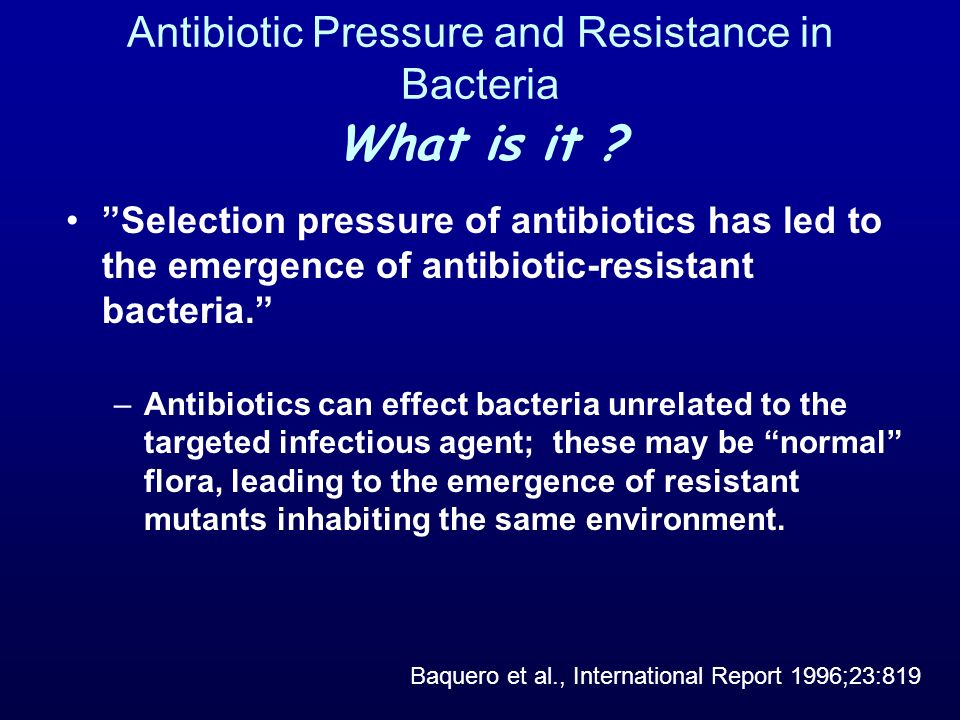 Antibiotic Pressure and Resistance in Bacteria
What is it ?

• ”Selection pressure of antibiotics has led to the emergence of antibiotic-resistant bacteria.”

– Antibiotics can effect bacteria unrelated to the targeted infectious agent;  these may be “normal” flora, leading to the emergence of resistant mutants inhabiting the same environment.

Baquero et al., International Report 1996;23:819